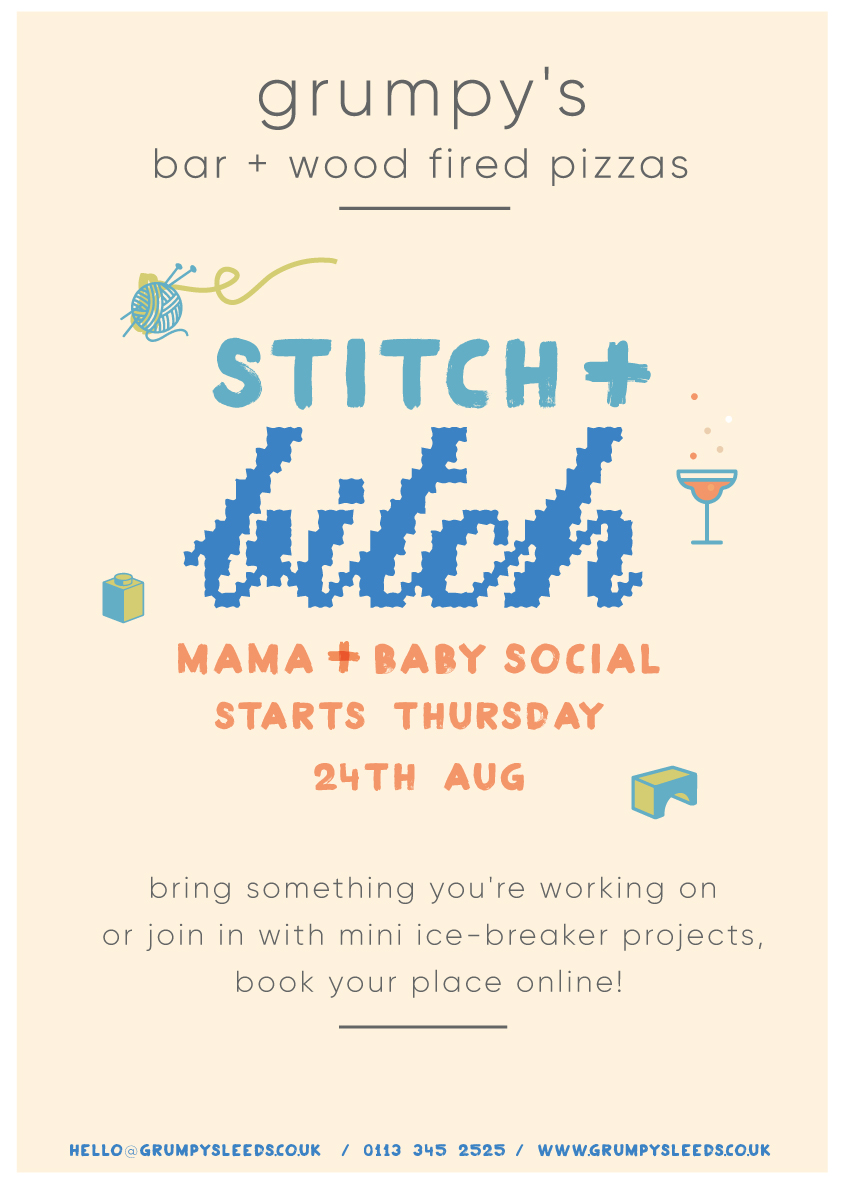 grumpy's
bar + wood fired pizzas

STITCH +
bitch

MAMA + BABY SOCIAL
STARTS THURSDAY
24TH AUG

bring something you're working on or join in with mini ice-breaker projects, book your place online!

HELLO@GRUMPYSLEEDS.CO.UK / 0113 345 2525 / WWW.GRUMPYSLEEDS.CO.UK